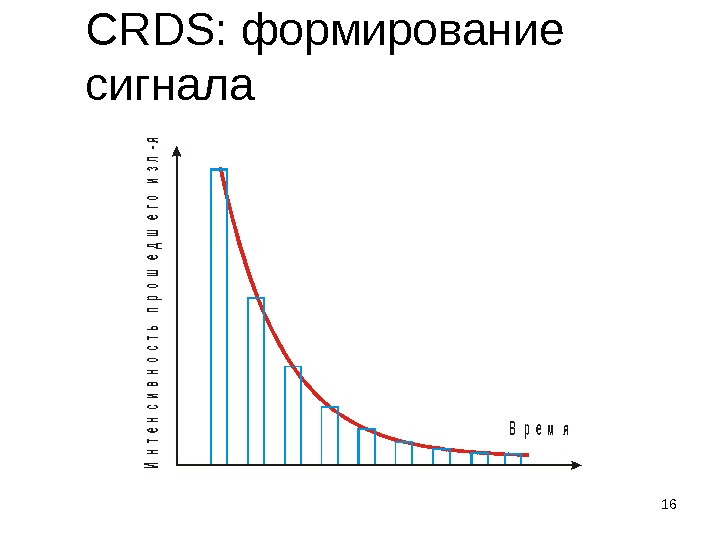 CRDS: формирование сигнала

Интенсивность прошедшего изл-я

Время

16